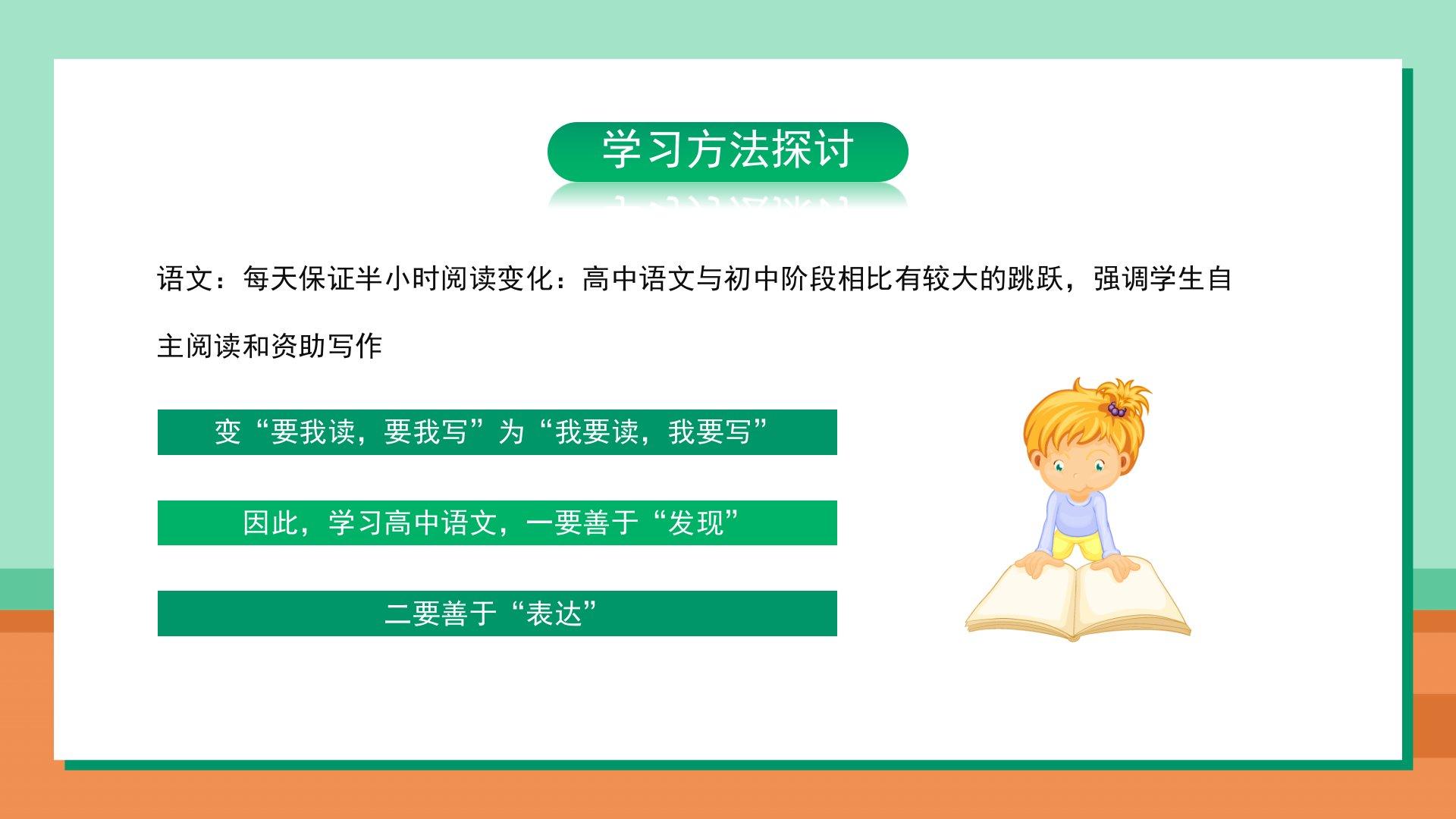 学习方法探讨

语文：每天保证半小时阅读变化：高中语文与初中阶段相比有较大的跳跃，强调学生自主阅读和资助写作

变“要我读，要我写”为“我要读，我要写”

因此，学习高中语文，一要善于“发现”

二要善于“表达”